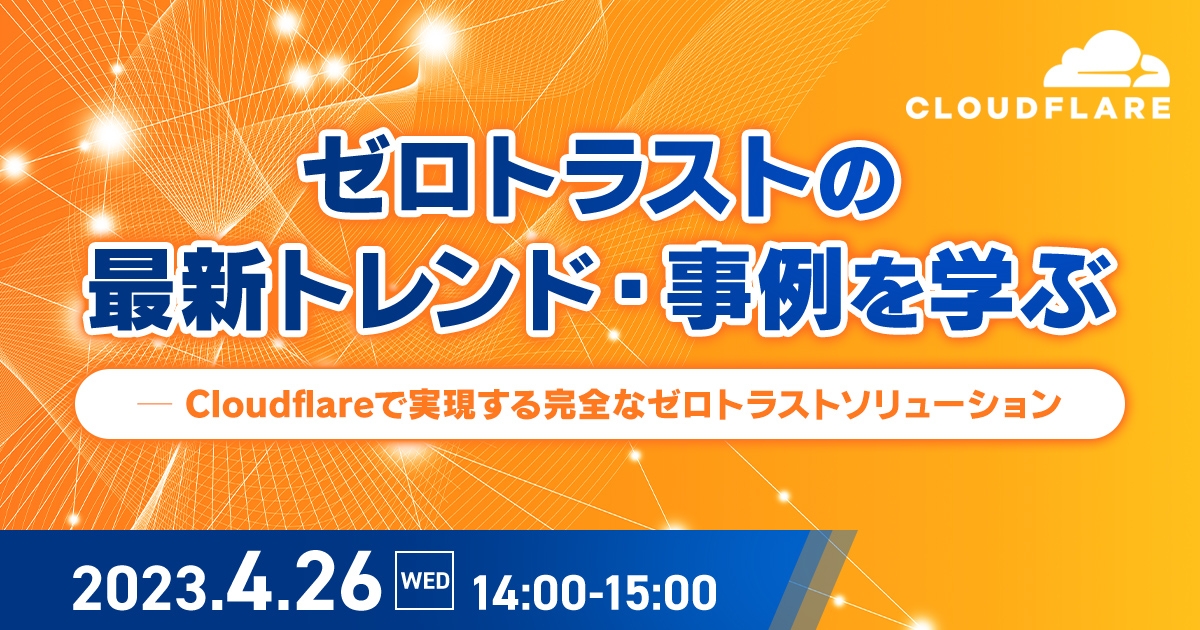 CLOUDFLARE

ゼロトラストの
最新トレンド・事例を学ぶ

— Cloudflareで実現する完全なゼロトラストソリューション

2023.4.26 WED 14:00-15:00